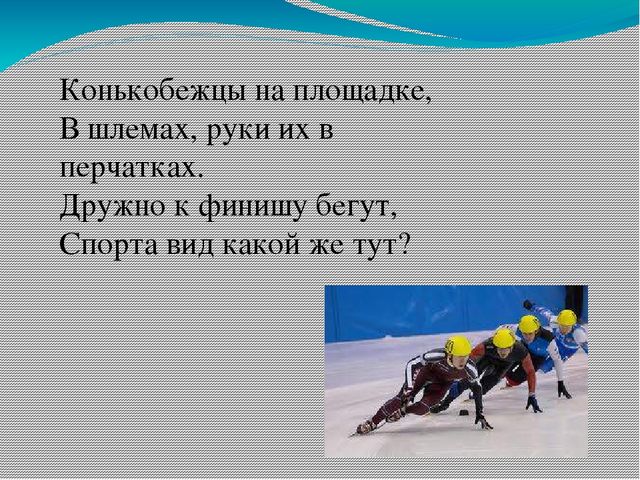 Конькобежцы на площадке,
В шлемах, руки их в перчатках.
Дружно к финишу бегут,
Спорта вид какой же тут?